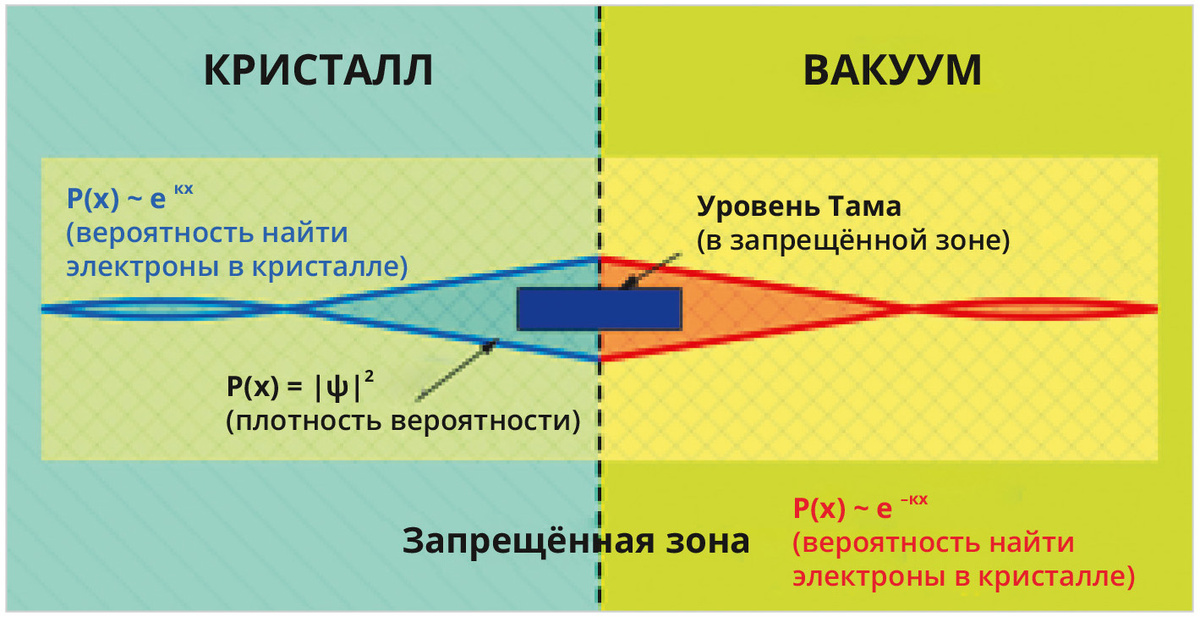 КРИСТАЛЛ

ВАКУУМ

$P(x) \sim e^{\kappa x}$
(вероятность найти электроны в кристалле)

Уровень Тама
(в запрещённой зоне)

$P(x) = |\psi|^2$
(плотность вероятности)

Запрещённая зона

$P(x) \sim e^{-\kappa x}$
(вероятность найти электроны в кристалле)